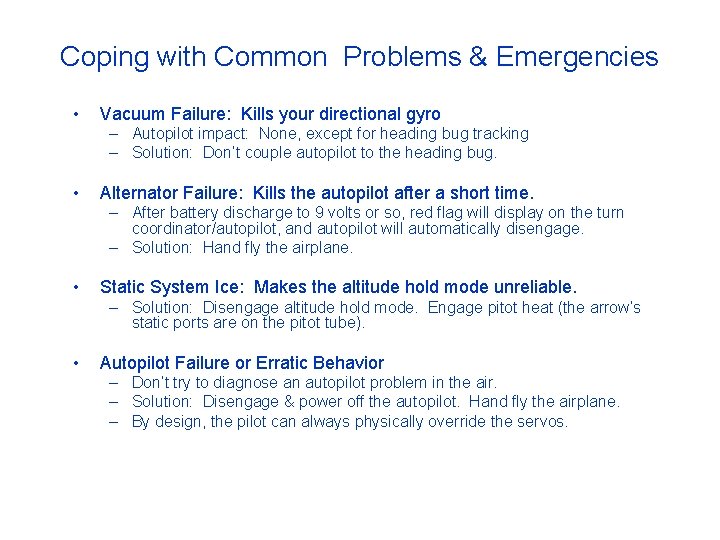 Coping with Common Problems & Emergencies

• Vacuum Failure: Kills your directional gyro
– Autopilot impact: None, except for heading bug tracking
– Solution: Don't couple autopilot to the heading bug.

• Alternator Failure: Kills the autopilot after a short time.
– After battery discharge to 9 volts or so, red flag will display on the turn coordinator/autopilot, and autopilot will automatically disengage.
– Solution: Hand fly the airplane.

• Static System Ice: Makes the altitude hold mode unreliable.
– Solution: Disengage altitude hold mode. Engage pitot heat (the arrow's static ports are on the pitot tube).

• Autopilot Failure or Erratic Behavior
– Don't try to diagnose an autopilot problem in the air.
– Solution: Disengage & power off the autopilot. Hand fly the airplane.
– By design, the pilot can always physically override the servos.